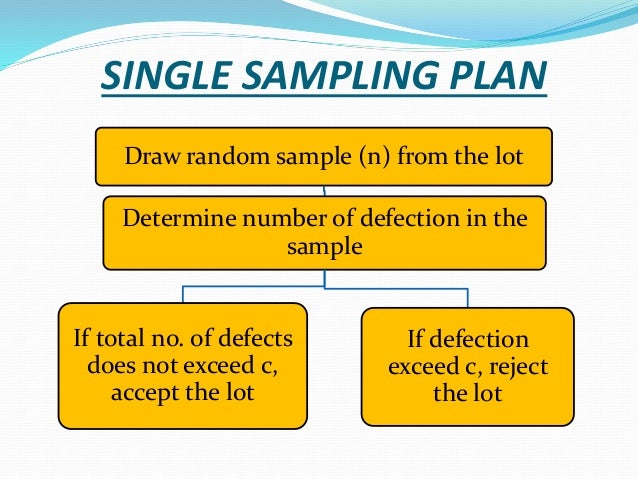 SINGLE SAMPLING PLAN

Draw random sample (n) from the lot

Determine number of defection in the sample

If total no. of defects does not exceed c, accept the lot

If defection exceed c, reject the lot